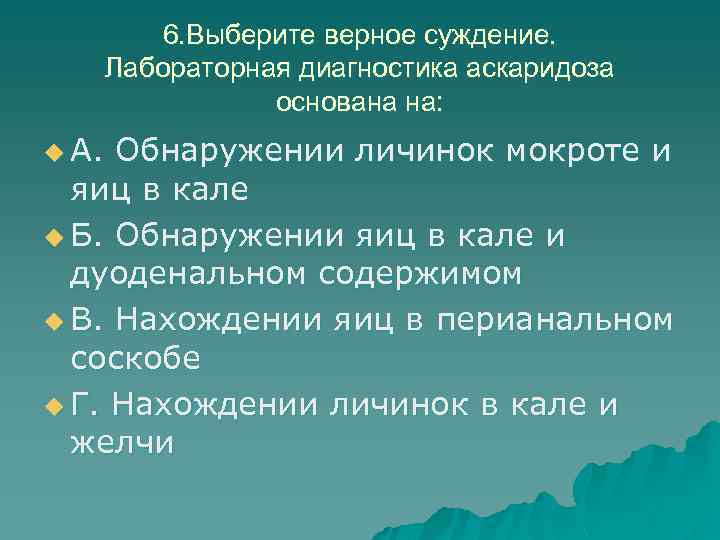 6.Выберите верное суждение. Лабораторная диагностика аскаридоза основана на:

А. Обнаружении личинок мокроте и яиц в кале

Б. Обнаружении яиц в кале и дуоденальном содержимом

В. Нахождении яиц в перианальном соскобе

Г. Нахождении личинок в кале и желчи